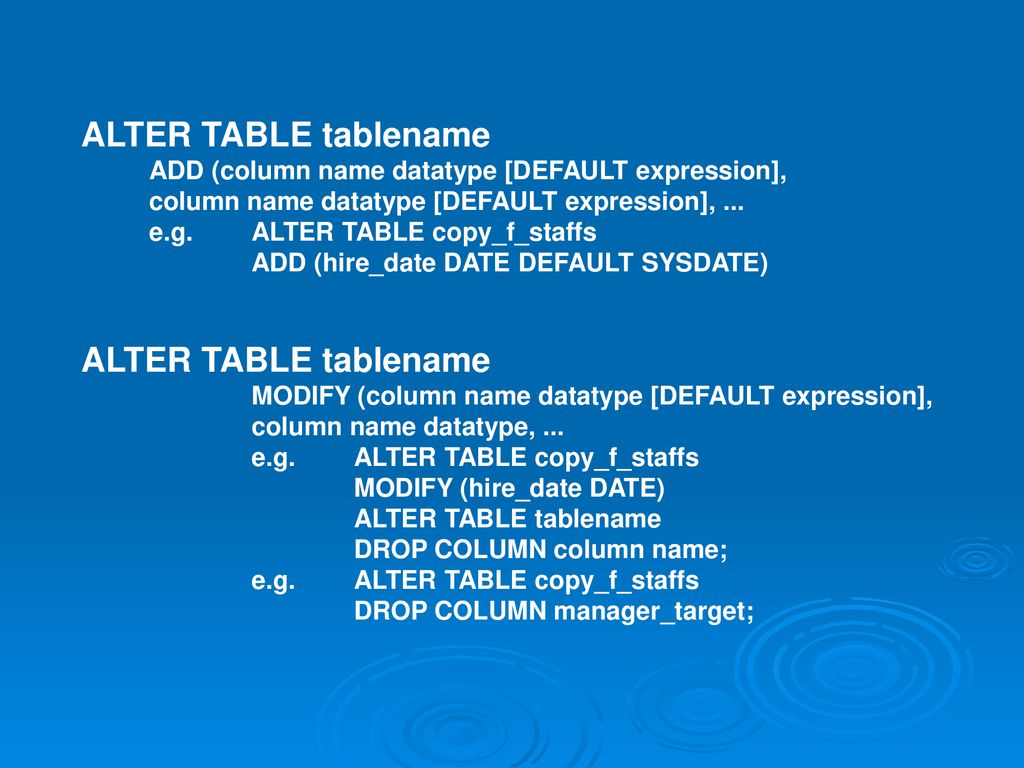 ALTER TABLE tablename
ADD (column name datatype [DEFAULT expression], column name datatype [DEFAULT expression], ...
e.g. ALTER TABLE copy_f_staffs
ADD (hire_date DATE DEFAULT SYSDATE)

ALTER TABLE tablename
MODIFY (column name datatype [DEFAULT expression], column name datatype, ...
e.g. ALTER TABLE copy_f_staffs
MODIFY (hire_date DATE)
ALTER TABLE tablename
DROP COLUMN column name;
e.g. ALTER TABLE copy_f_staffs
DROP COLUMN manager_target;